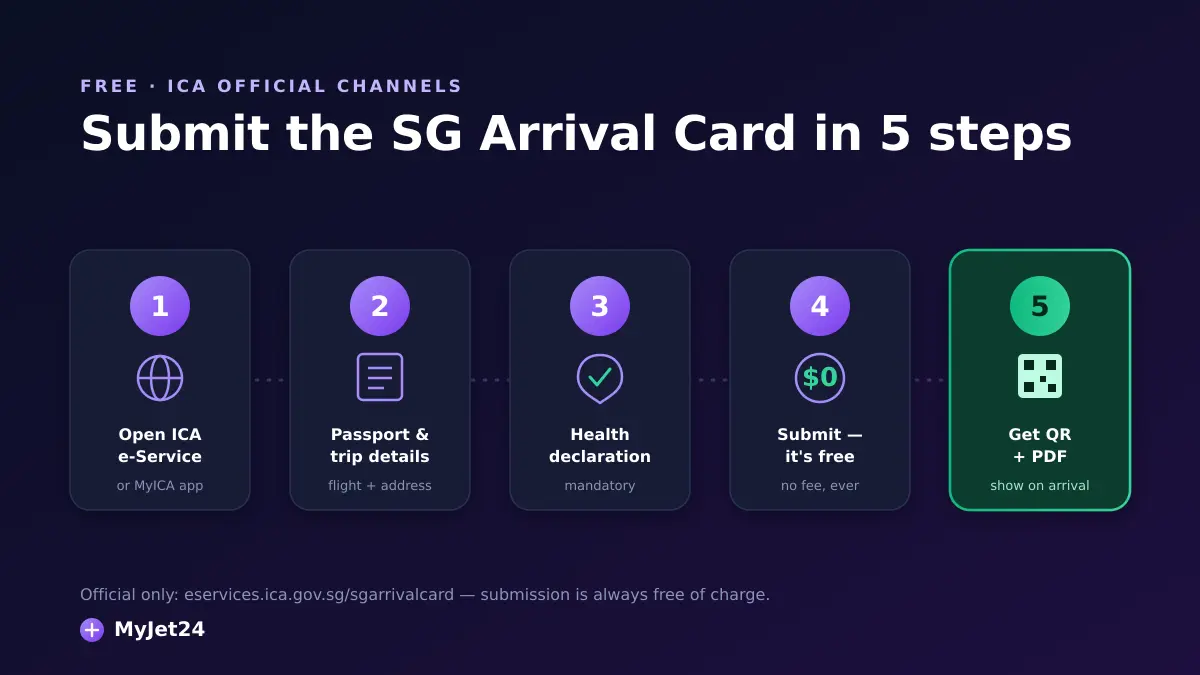 FREE · ICA OFFICIAL CHANNELS

Submit the SG Arrival Card in 5 steps

1
Open ICA e-Service
or MyICA app

2
Passport & trip details
flight + address

3
Health declaration
mandatory

4
$0
Submit — it's free
no fee, ever

5
Get QR + PDF
show on arrival

Official only: eservices.ica.gov.sg/sgarrivalcard — submission is always free of charge.

MyJet24